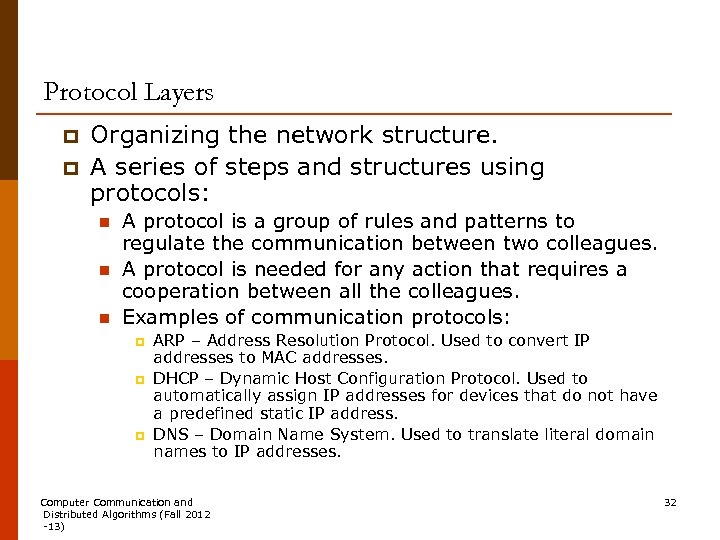 Protocol Layers

Organizing the network structure.

A series of steps and structures using protocols:

A protocol is a group of rules and patterns to regulate the communication between two colleagues.

A protocol is needed for any action that requires a cooperation between all the colleagues.

Examples of communication protocols:

ARP – Address Resolution Protocol. Used to convert IP addresses to MAC addresses.

DHCP – Dynamic Host Configuration Protocol. Used to automatically assign IP addresses for devices that do not have a predefined static IP address.

DNS – Domain Name System. Used to translate literal domain names to IP addresses.

Computer Communication and Distributed Algorithms (Fall 2012 -13)

32